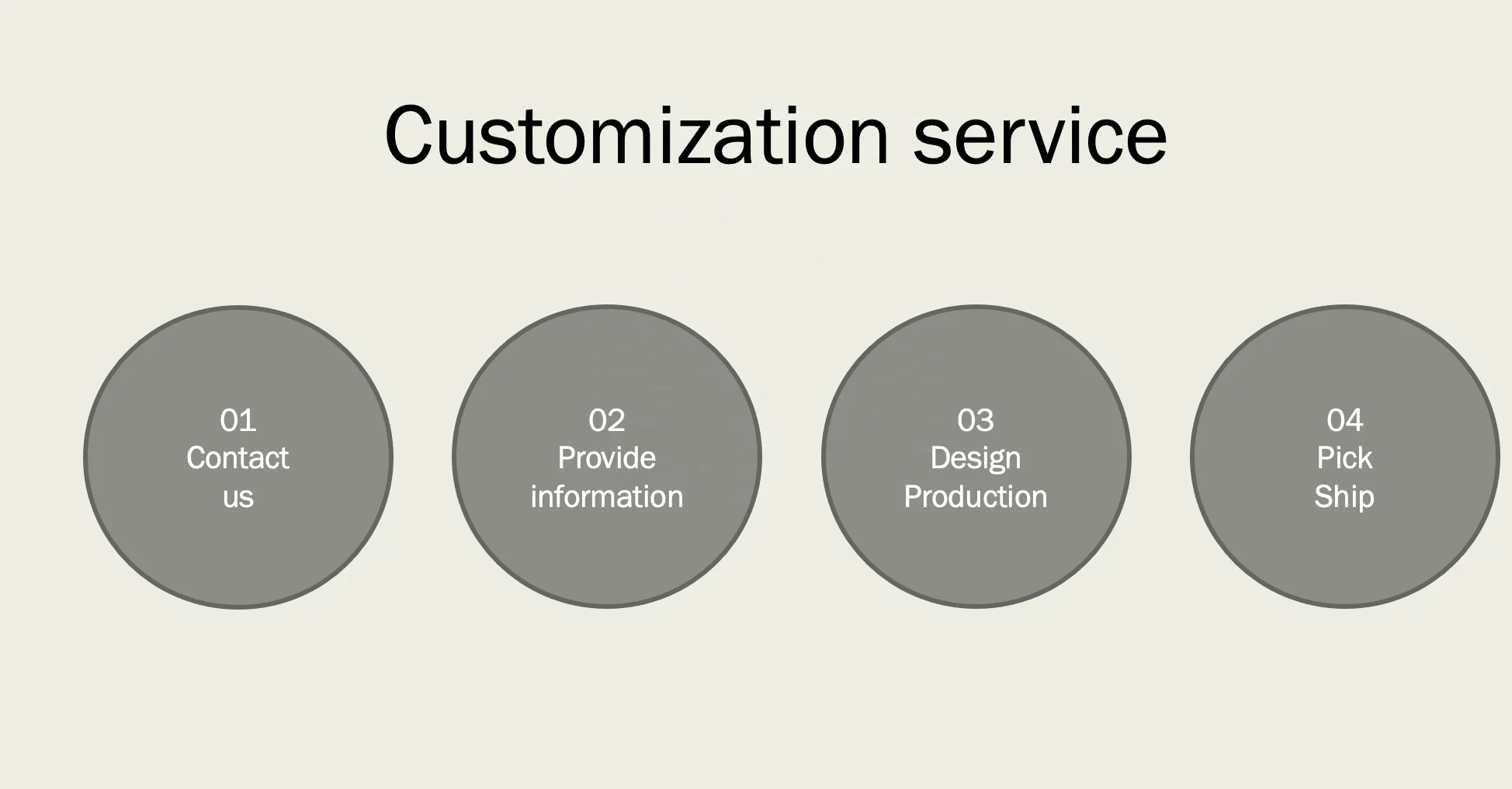 Customization service

01
Contact
us

02
Provide
information

03
Design
Production

04
Pick
Ship